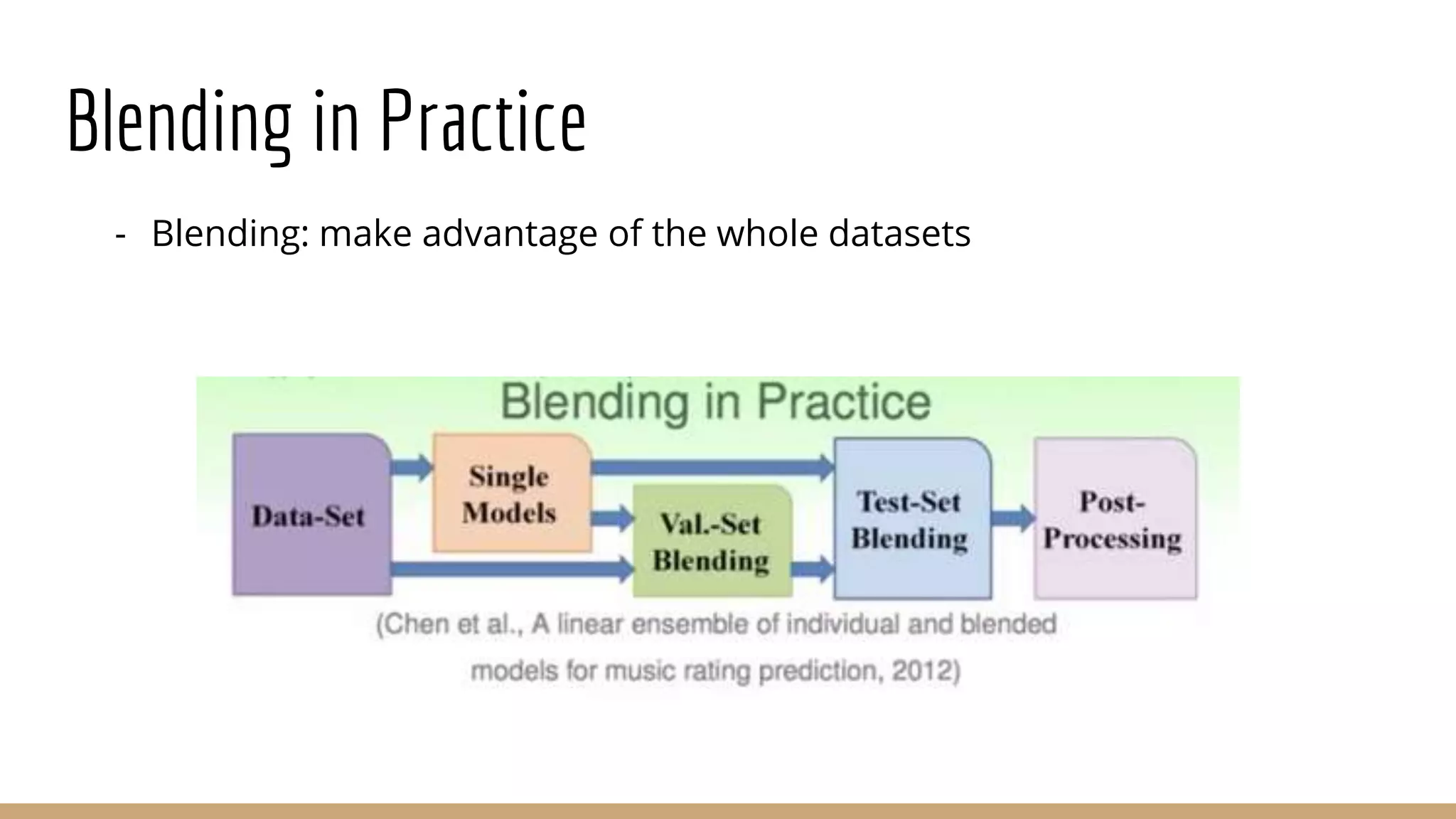 Blending in Practice

- Blending: make advantage of the whole datasets

Blending in Practice

Data-Set

Single Models

Val.-Set Blending

Test-Set Blending

Post-Processing

(Chen et al., A linear ensemble of individual and blended models for music rating prediction, 2012)